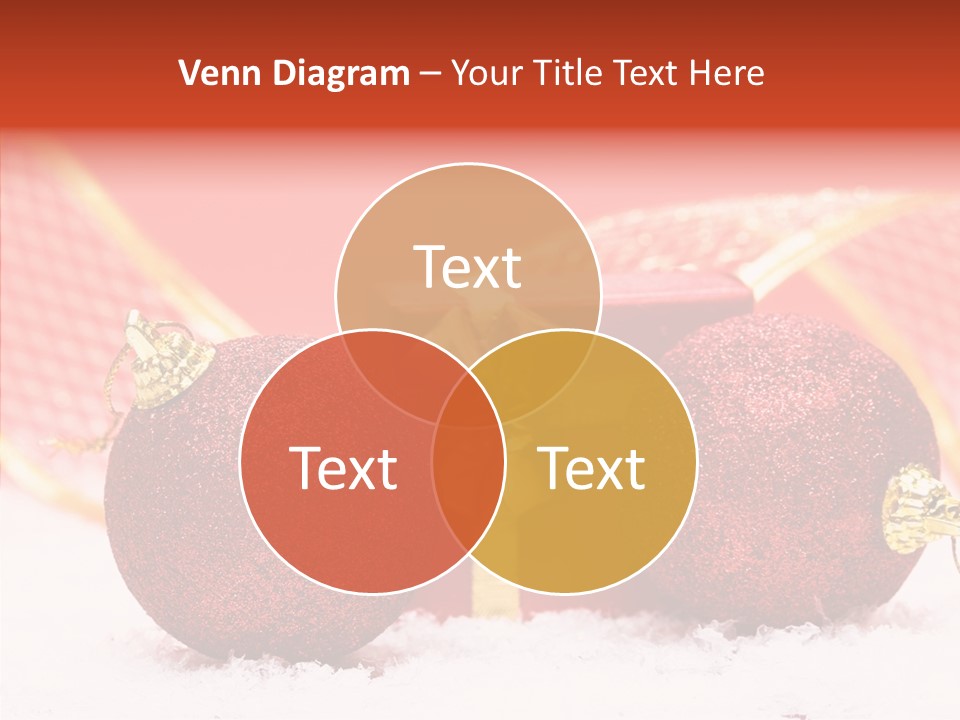 Venn Diagram – Your Title Text Here

Text

Text

Text